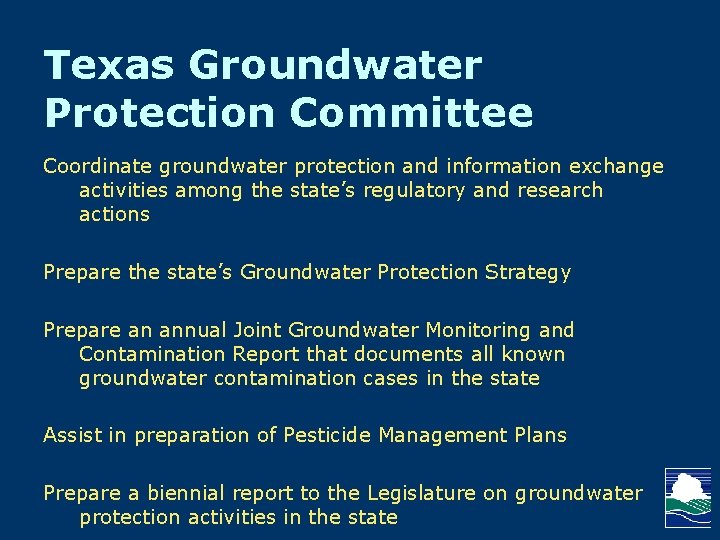 Texas Groundwater Protection Committee

Coordinate groundwater protection and information exchange activities among the state's regulatory and research actions

Prepare the state's Groundwater Protection Strategy

Prepare an annual Joint Groundwater Monitoring and Contamination Report that documents all known groundwater contamination cases in the state

Assist in preparation of Pesticide Management Plans

Prepare a biennial report to the Legislature on groundwater protection activities in the state